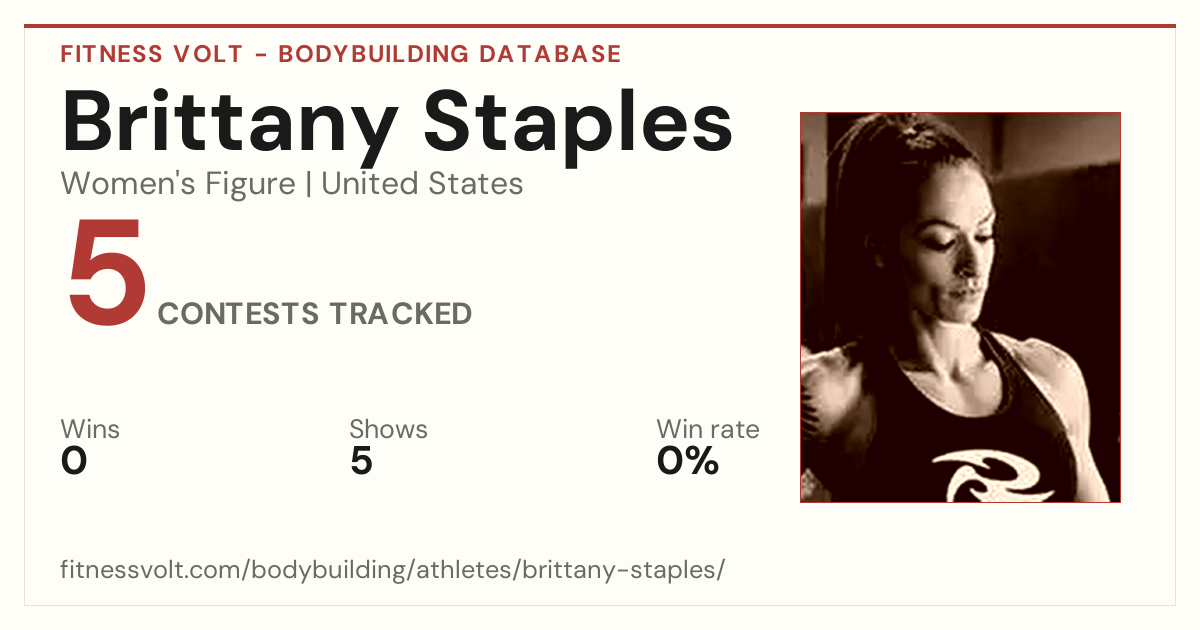 FITNESS VOLT - BODYBUILDING DATABASE

Brittany Staples

Women's Figure | United States

5 CONTESTS TRACKED

Wins
0

Shows
5

Win rate
0%

fitnessvolt.com/bodybuilding/athletes/brittany-staples/